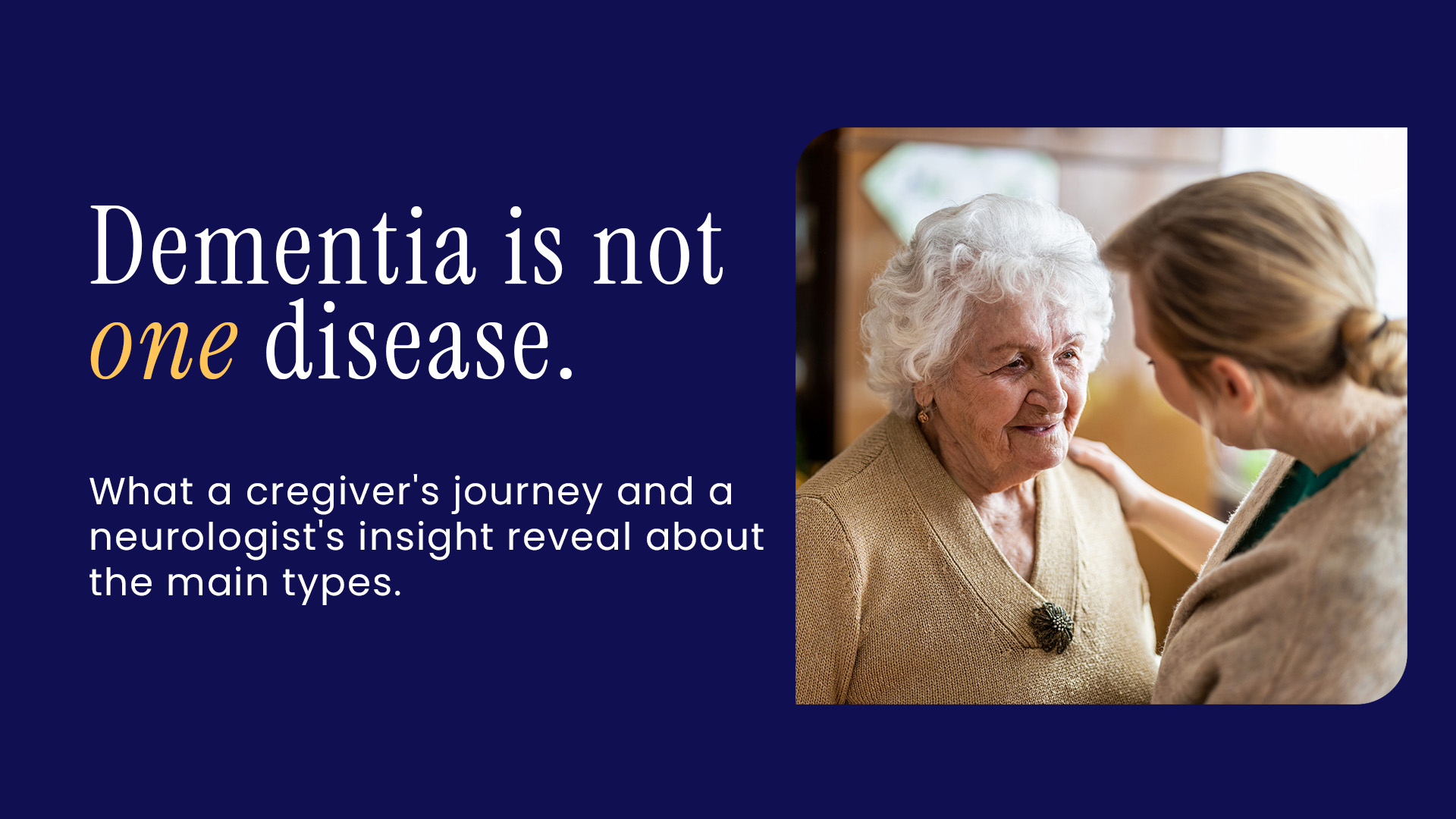 Dementia is not one disease.

What a cregiver's journey and a neurologist's insight reveal about the main types.